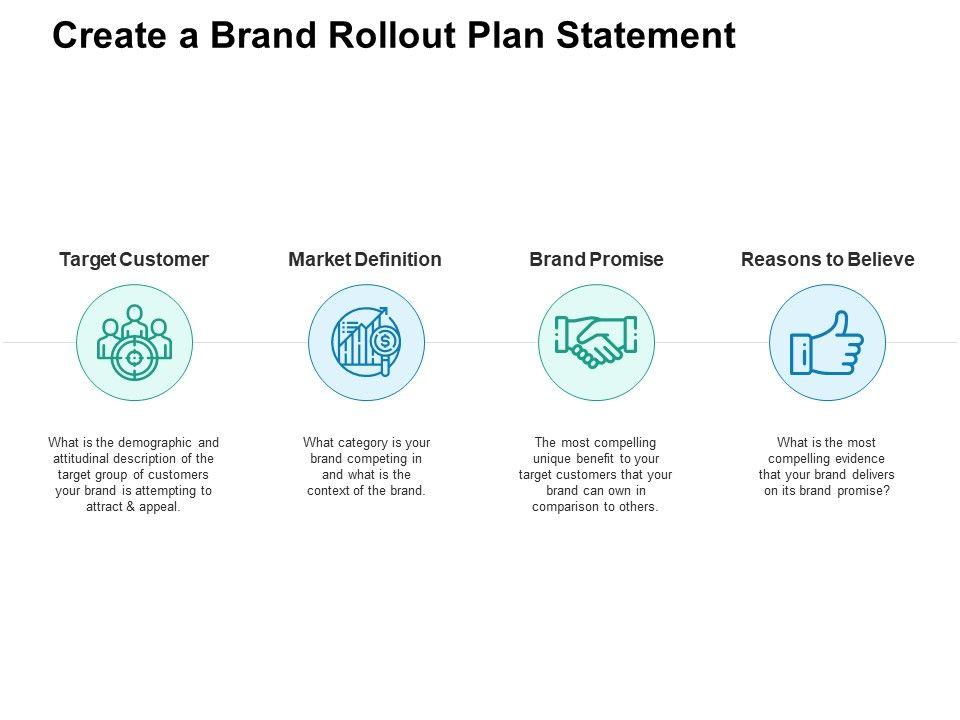 Create a Brand Rollout Plan Statement

Target Customer

What is the demographic and attitudinal description of the target group of customers your brand is attempting to attract & appeal.

Market Definition

What category is your brand competing in and what is the context of the brand.

Brand Promise

The most compelling unique benefit to your target customers that your brand can own in comparison to others.

Reasons to Believe

What is the most compelling evidence that your brand delivers on its brand promise?